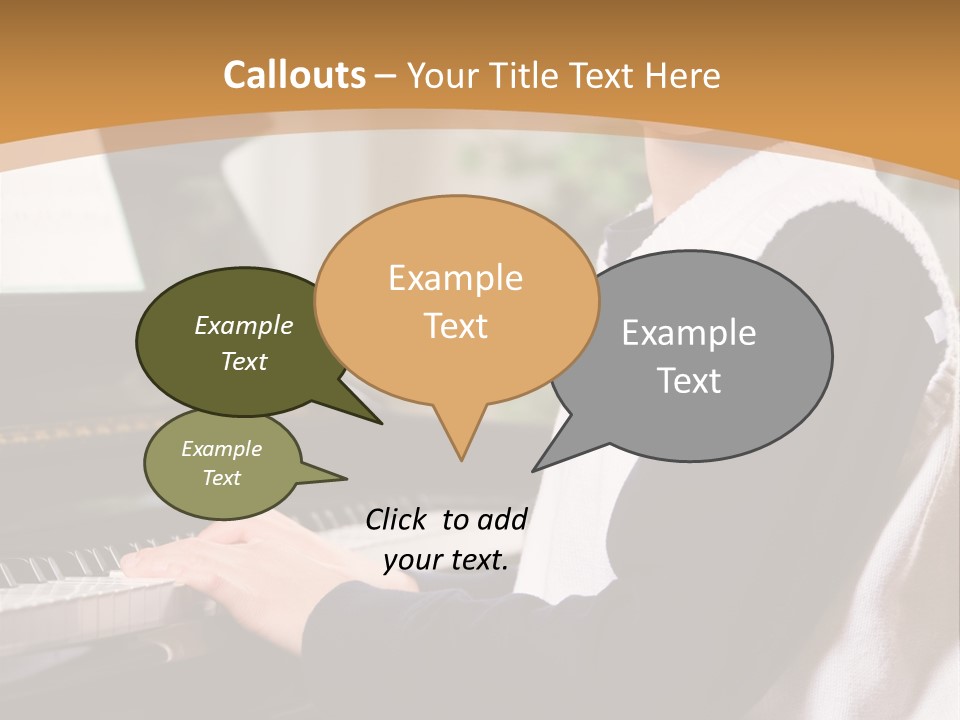 Callouts – Your Title Text Here

Example Text

Example Text

Example Text

Example Text

Click to add your text.